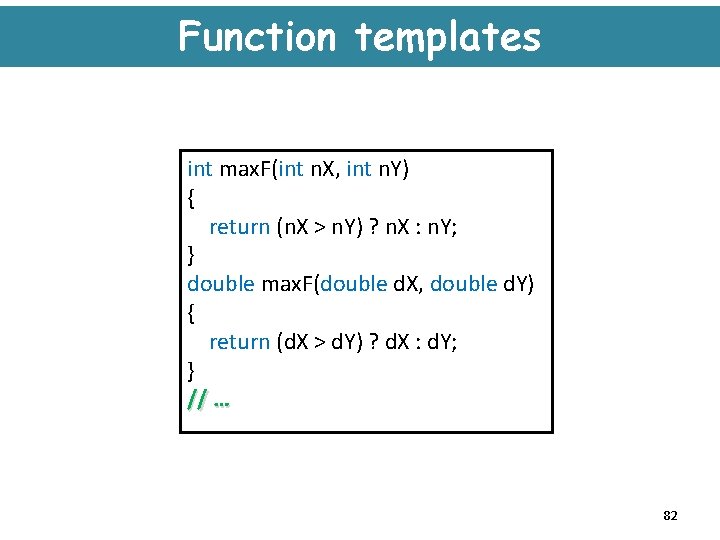 Function templates

int maxF(int nX, int nY)
{
return (nX > nY) ? nX : nY;
}
double maxF(double dX, double dY)
{
return (dX > dY) ? dX : dY;
}
// …

82